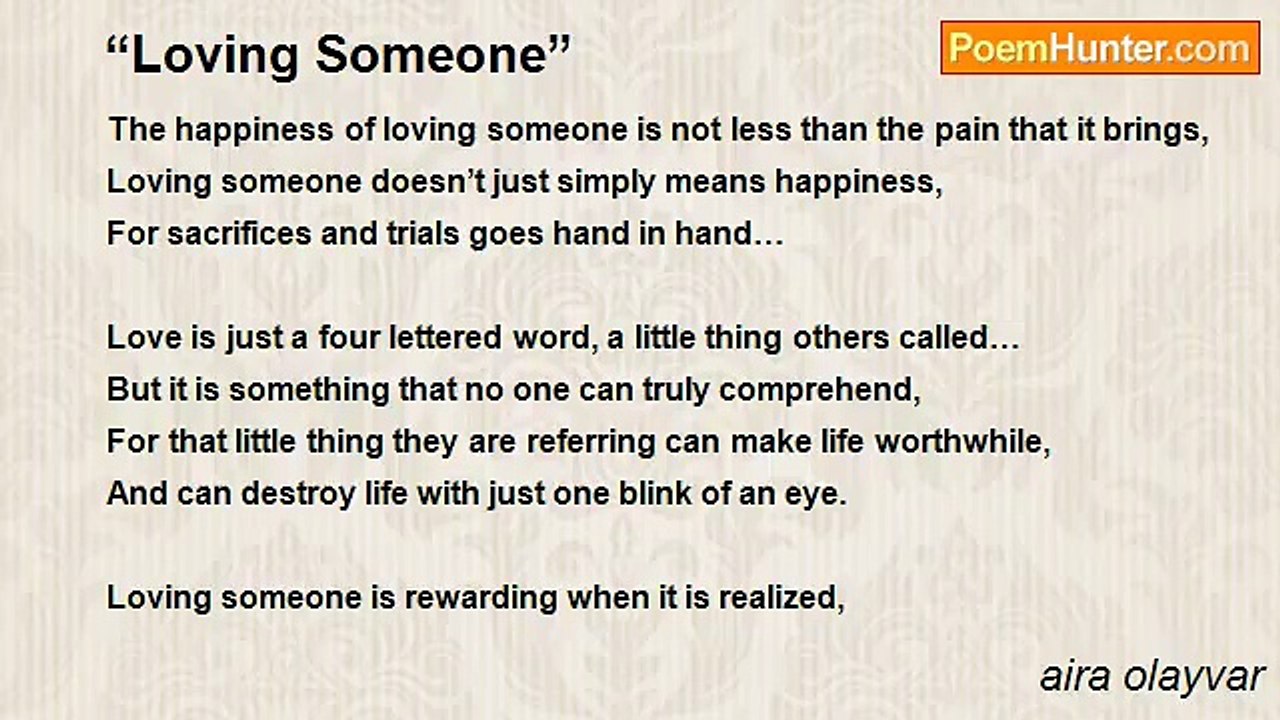 “Loving Someone”

PoemHunter.com

The happiness of loving someone is not less than the pain that it brings,
Loving someone doesn’t just simply means happiness,
For sacrifices and trials goes hand in hand…

Love is just a four lettered word, a little thing others called…
But it is something that no one can truly comprehend,
For that little thing they are referring can make life worthwhile,
And can destroy life with just one blink of an eye.

Loving someone is rewarding when it is realized,

aira olayvar